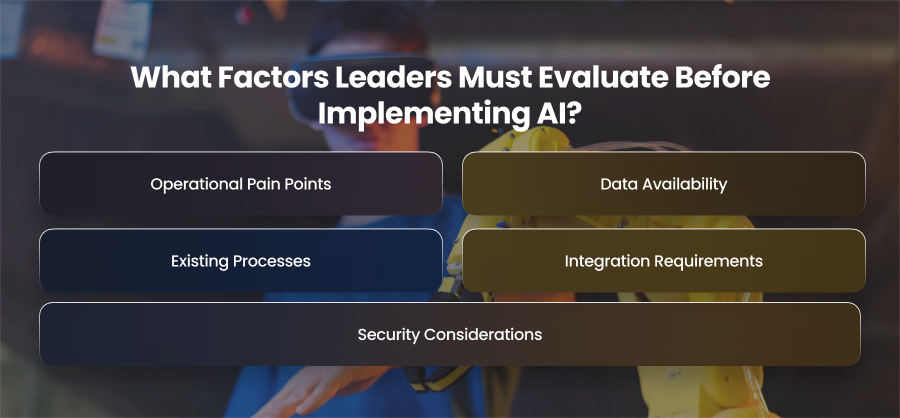 What Factors Leaders Must Evaluate Before Implementing AI?

Operational Pain Points

Data Availability

Existing Processes

Integration Requirements

Security Considerations